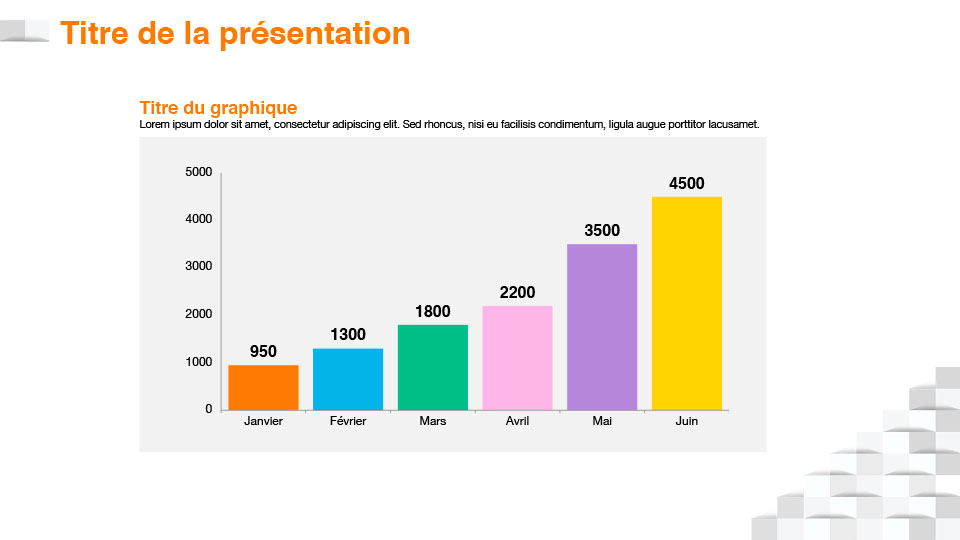 Titre de la présentation

Titre du graphique
Lorem ipsum dolor sit amet, consectetur adipiscing elit. Sed rhoncus, nisi eu facilisis condimentum, ligula augue porttitor lacusamet.

5000
4000
3000
2000
1000
0

950
1300
1800
2200
3500
4500

Janvier
Février
Mars
Avril
Mai
Juin